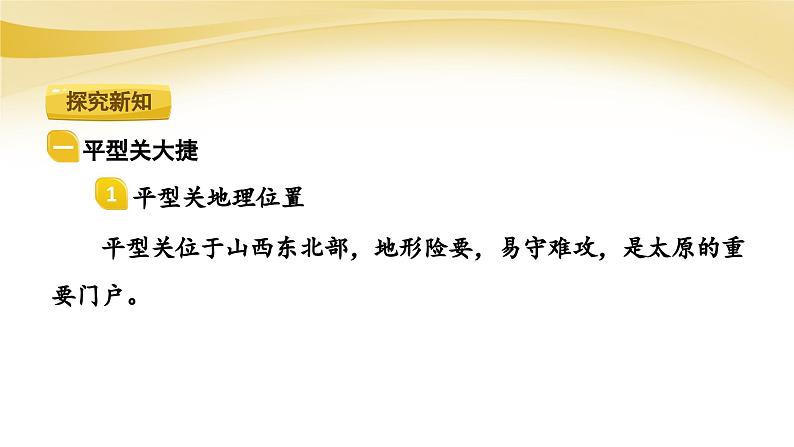 探究新知

一 平型关大捷

1 平型关地理位置

平型关位于山西东北部，地形险要，易守难攻，是太原的重要门户。